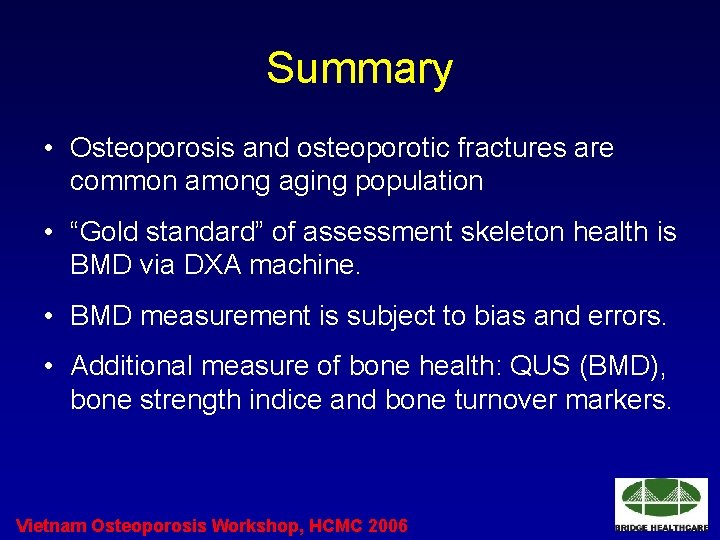 Summary

• Osteoporosis and osteoporotic fractures are common among aging population

• “Gold standard” of assessment skeleton health is BMD via DXA machine.

• BMD measurement is subject to bias and errors.

• Additional measure of bone health: QUS (BMD), bone strength indice and bone turnover markers.

Vietnam Osteoporosis Workshop, HCMC 2006

BRIDGE HEALTHCARE